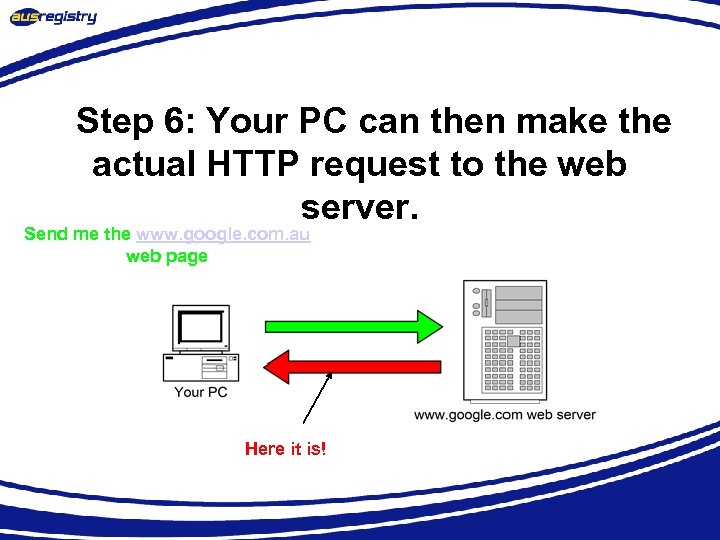 ausregistry

Step 6: Your PC can then make the actual HTTP request to the web server.

Send me the www.google.com.au web page

Your PC

www.google.com web server

Here it is!